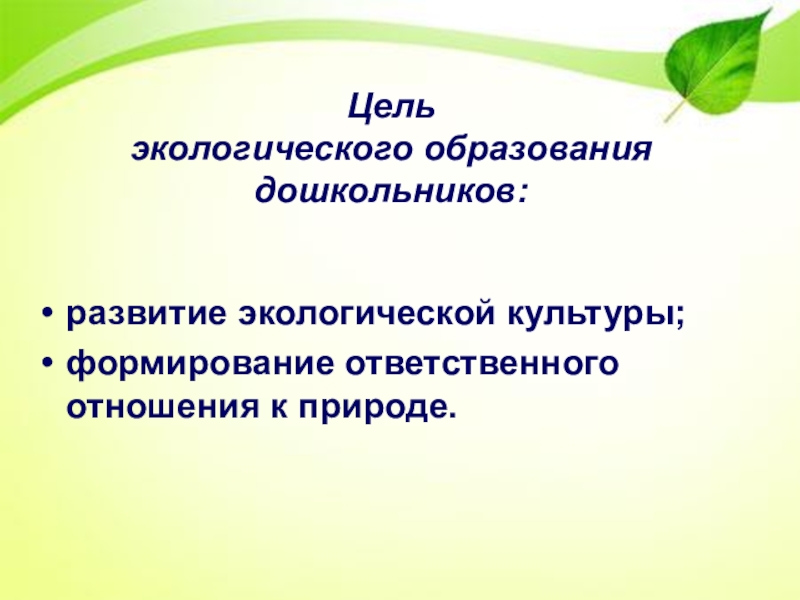 Цель экологического образования дошкольников:

• развитие экологической культуры;
• формирование ответственного отношения к природе.